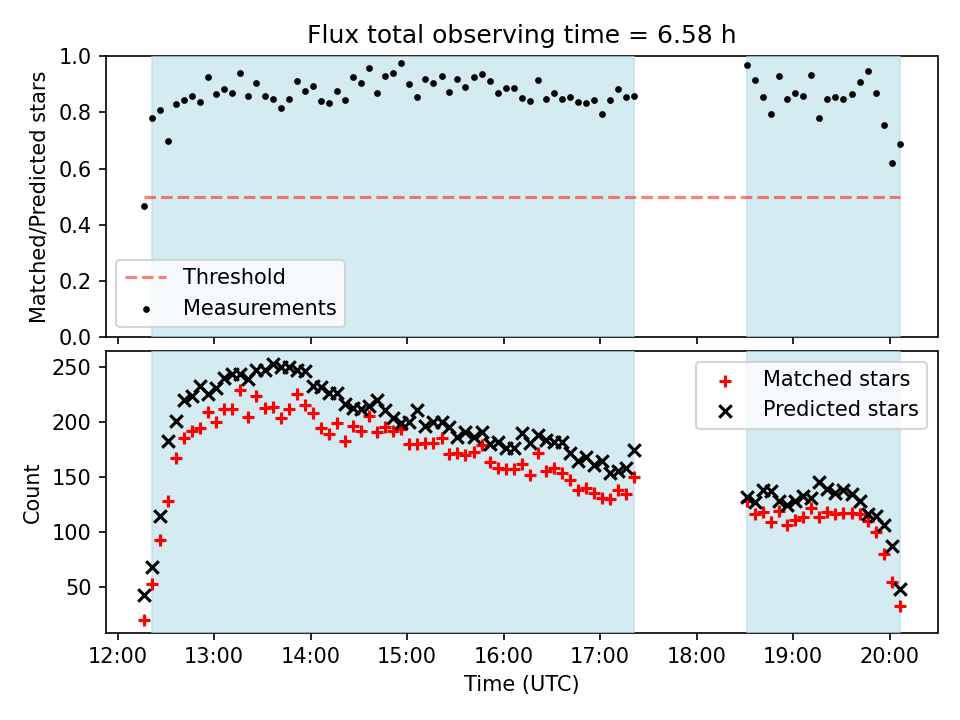 Flux total observing time = 6.58 h

Matched/Predicted stars

1.0
0.8
0.6
0.4
0.2
0.0

Threshold
Measurements

Count

250
200
150
100
50

Matched stars
Predicted stars

12:00 13:00 14:00 15:00 16:00 17:00 18:00 19:00 20:00

Time (UTC)